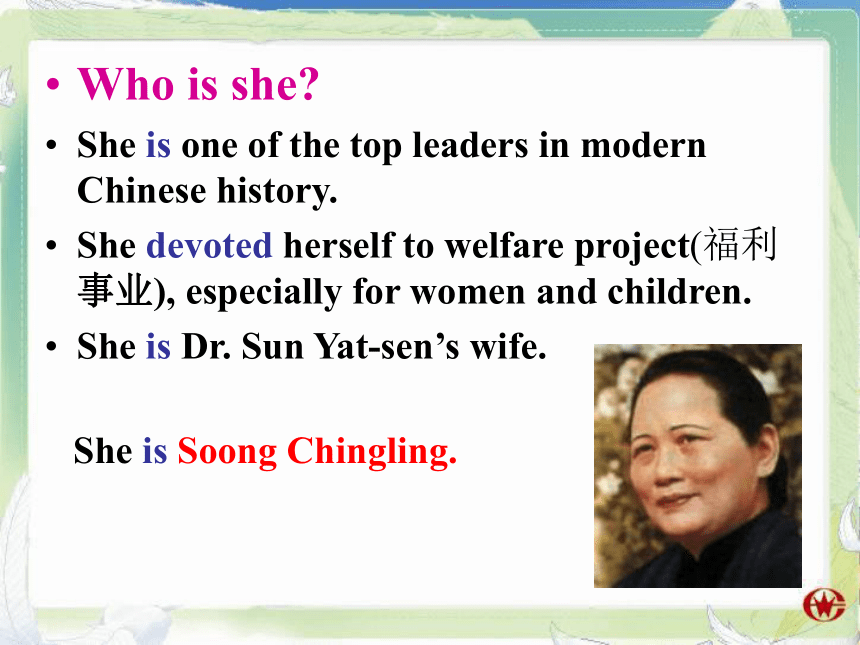 • Who is she?

• She is one of the top leaders in modern Chinese history.

• She devoted herself to welfare project(福利事业), especially for women and children.

• She is Dr. Sun Yat-sen’s wife.

She is Soong Chingling.